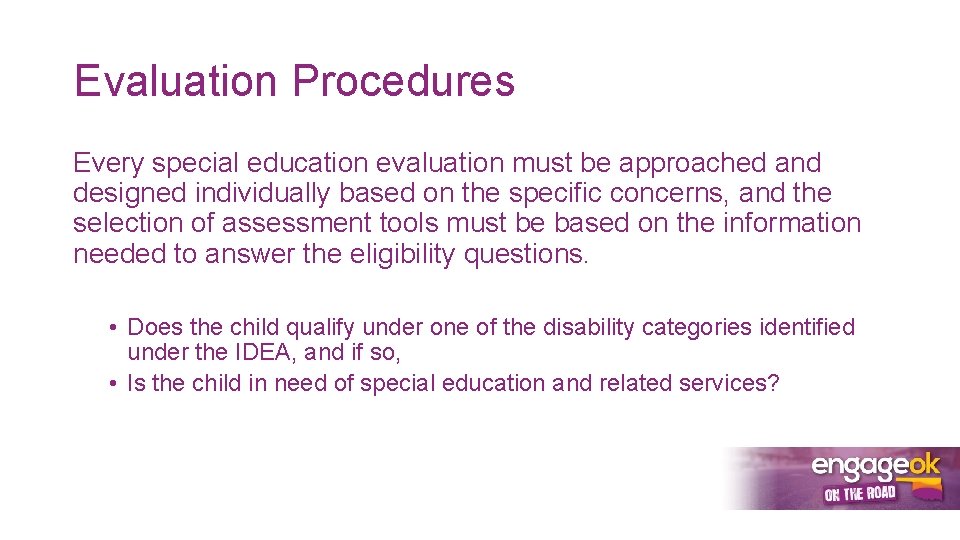 Evaluation Procedures

Every special education evaluation must be approached and designed individually based on the specific concerns, and the selection of assessment tools must be based on the information needed to answer the eligibility questions.

• Does the child qualify under one of the disability categories identified under the IDEA, and if so,
• Is the child in need of special education and related services?

engageok
ON THE ROAD